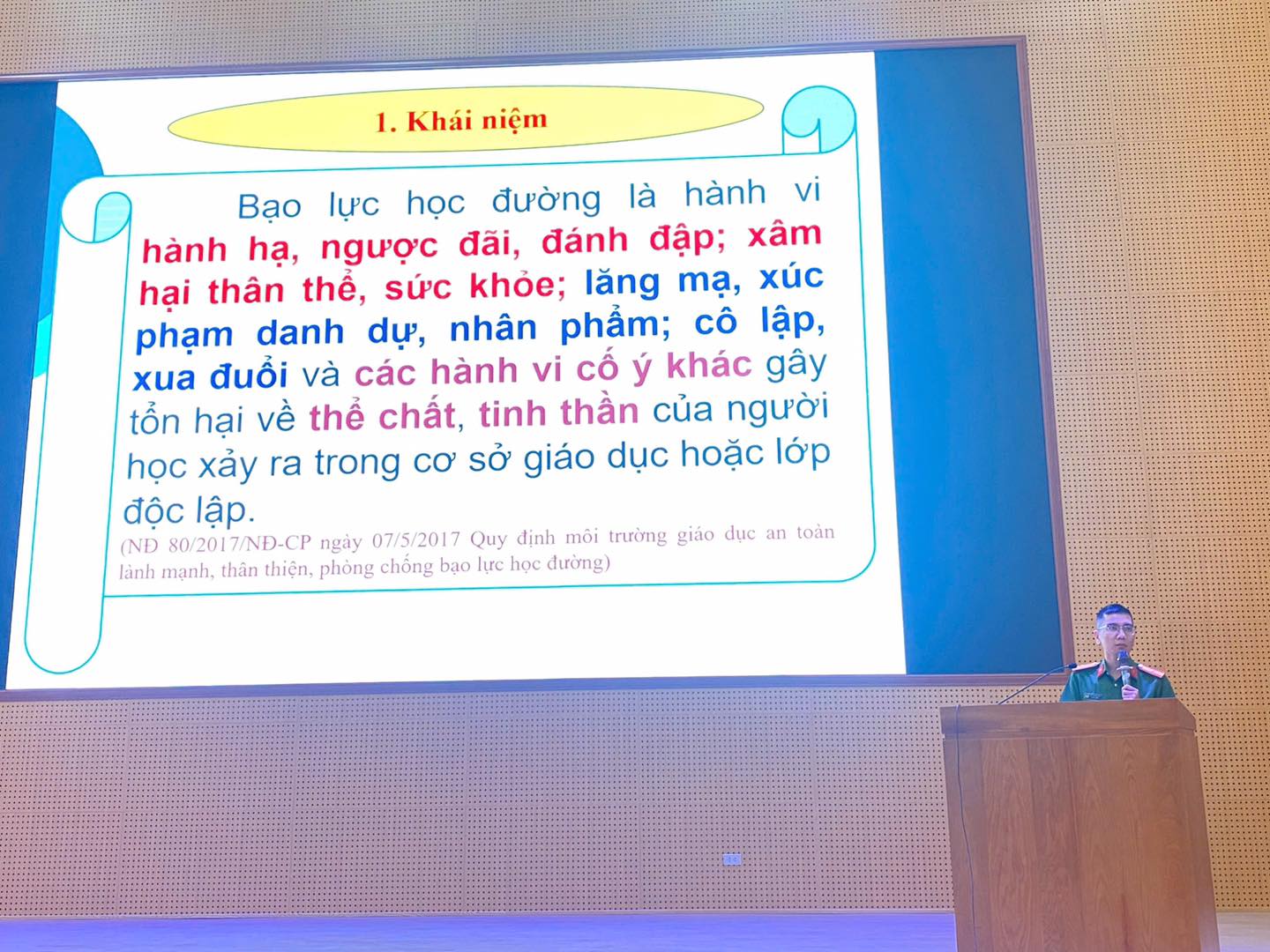 1. Khái niệm

Bạo lực học đường là hành vi hành hạ, ngược đãi, đánh đập; xâm hại thân thể, sức khỏe; lăng mạ, xúc phạm danh dự, nhân phẩm; cô lập, xua đuổi và các hành vi cố ý khác gây tổn hại về thể chất, tinh thần của người học xảy ra trong cơ sở giáo dục hoặc lớp độc lập.

(NĐ 80/2017/NĐ-CP ngày 07/5/2017 Quy định môi trường giáo dục an toàn lành mạnh, thân thiện, phòng chống bạo lực học đường)